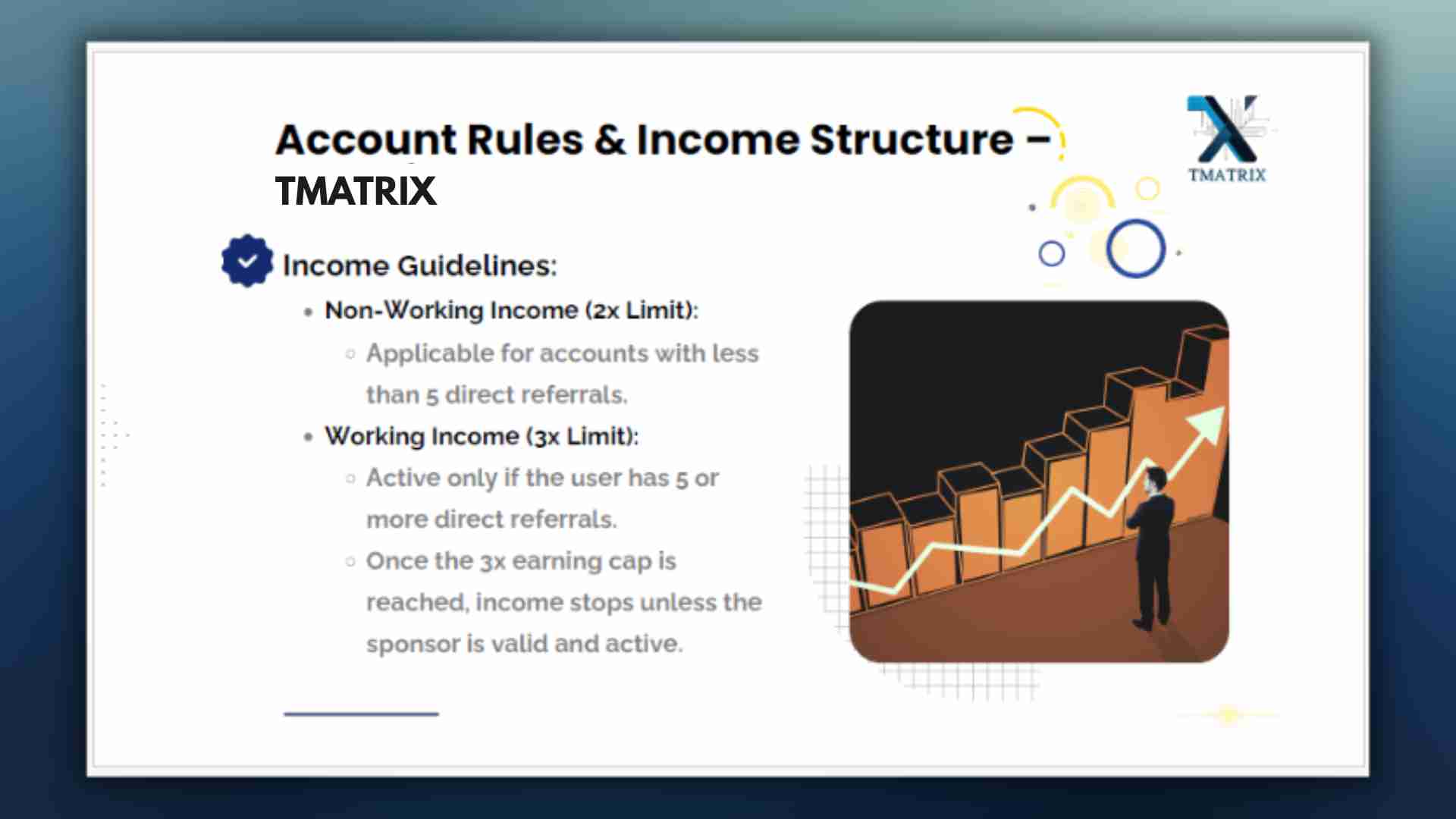 Account Rules & Income Structure – TMATRIX

TMATRIX

Income Guidelines:

• Non-Working Income (2x Limit):
  ◦ Applicable for accounts with less than 5 direct referrals.
• Working Income (3x Limit):
  ◦ Active only if the user has 5 or more direct referrals.
  ◦ Once the 3x earning cap is reached, income stops unless the sponsor is valid and active.